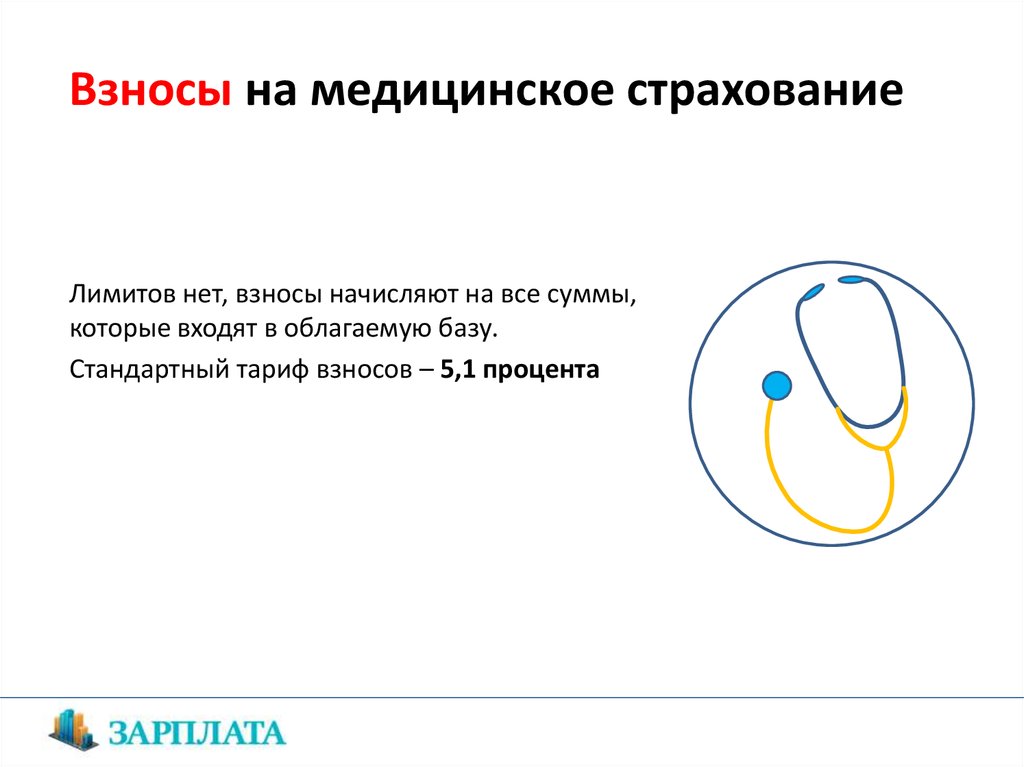 Взносы на медицинское страхование

Лимитов нет, взносы начисляют на все суммы, которые входят в облагаемую базу.

Стандартный тариф взносов – 5,1 процента

ЗАРПЛАТА